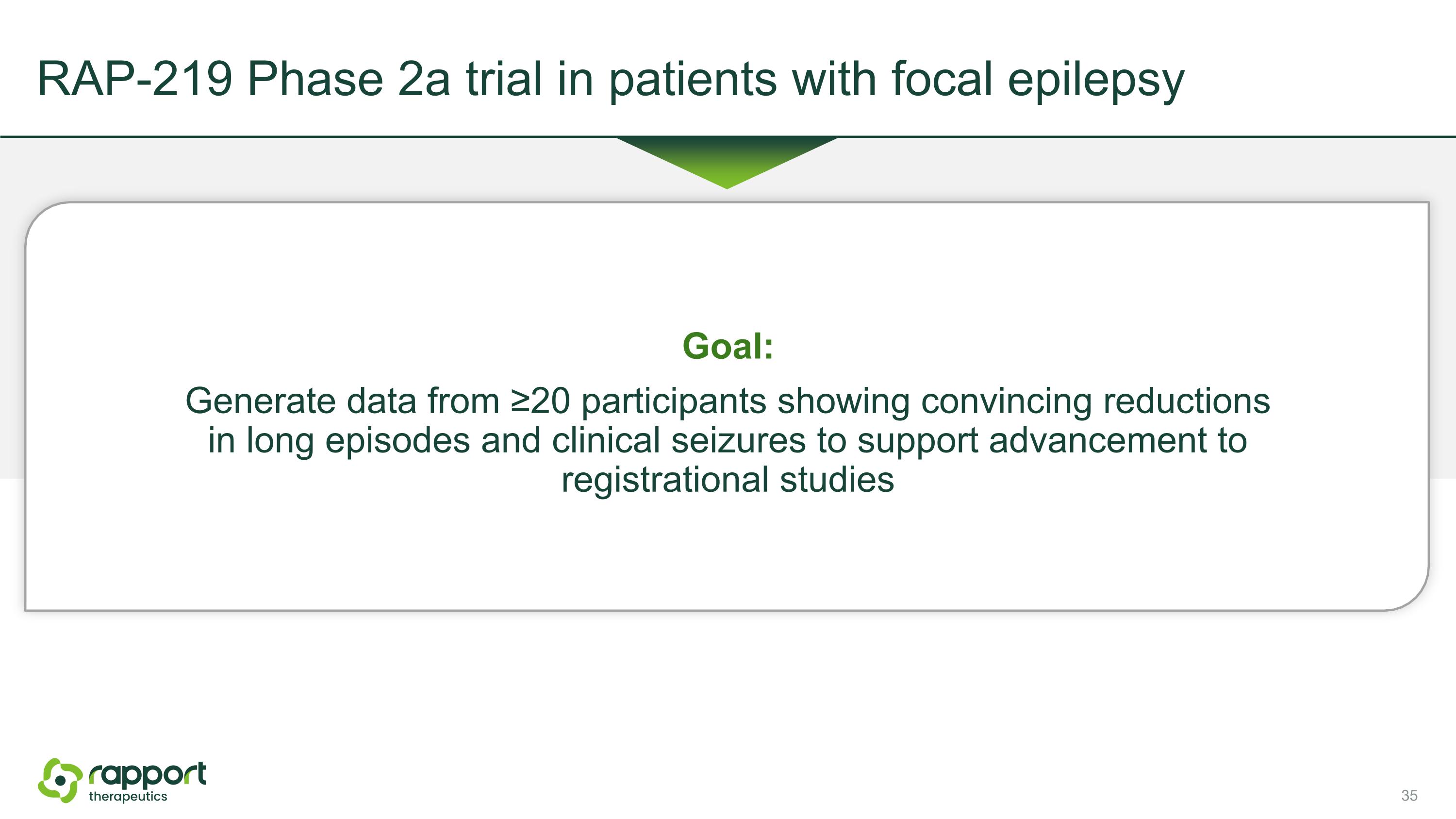 RAP-219 Phase 2a trial in patients with focal epilepsy

Goal:

Generate data from ≥20 participants showing convincing reductions in long episodes and clinical seizures to support advancement to registrational studies

rapport therapeutics

35